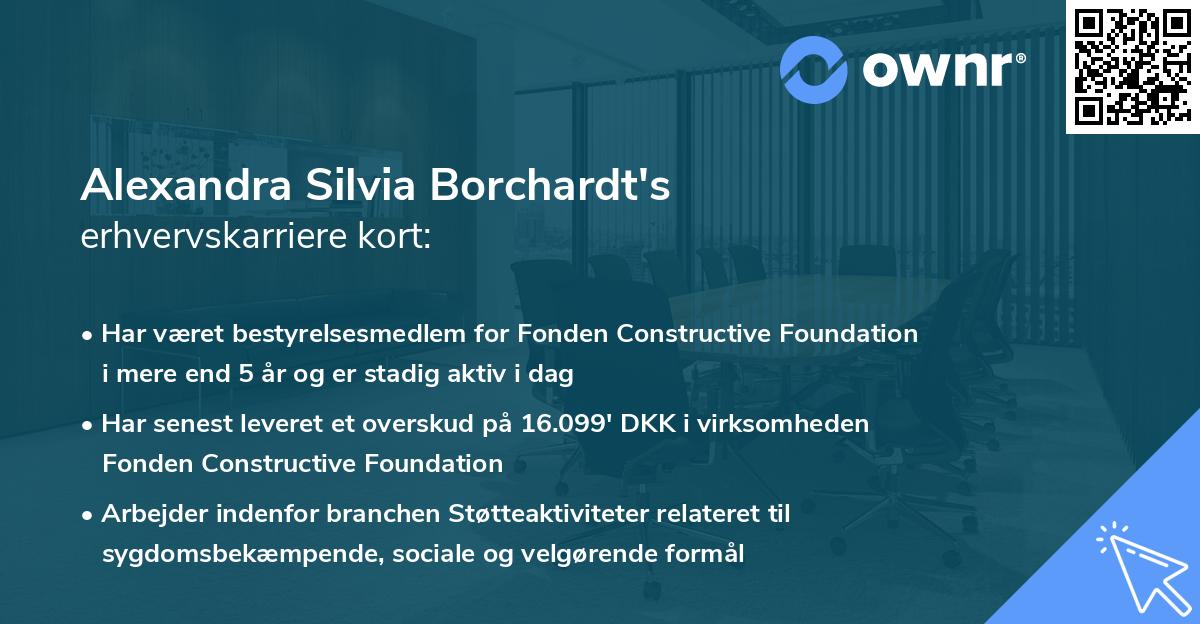 ownr®

Alexandra Silvia Borchardt's
erhvervskarriere kort:

• Har været bestyrelsesmedlem for Fonden Constructive Foundation i mere end 5 år og er stadig aktiv i dag

• Har senest leveret et overskud på 16.099' DKK i virksomheden Fonden Constructive Foundation

• Arbejder indenfor branchen Støtteaktiviteter relateret til sygdomsbekæmpende, sociale og velgørende formål